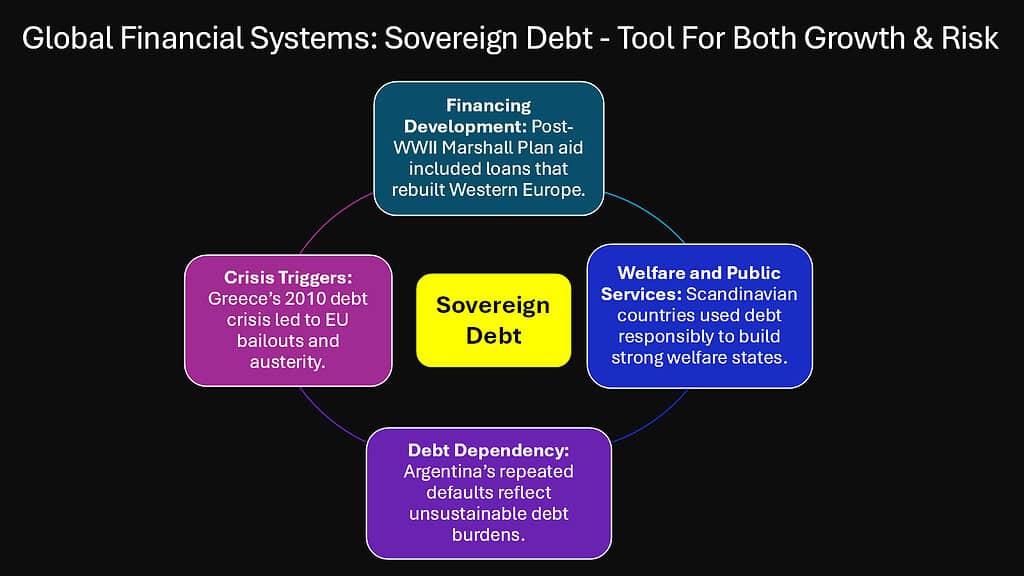 Global Financial Systems: Sovereign Debt - Tool For Both Growth & Risk

Financing Development: Post-WWII Marshall Plan aid included loans that rebuilt Western Europe.

Crisis Triggers: Greece's 2010 debt crisis led to EU bailouts and austerity.

Sovereign Debt

Welfare and Public Services: Scandinavian countries used debt responsibly to build strong welfare states.

Debt Dependency: Argentina's repeated defaults reflect unsustainable debt burdens.